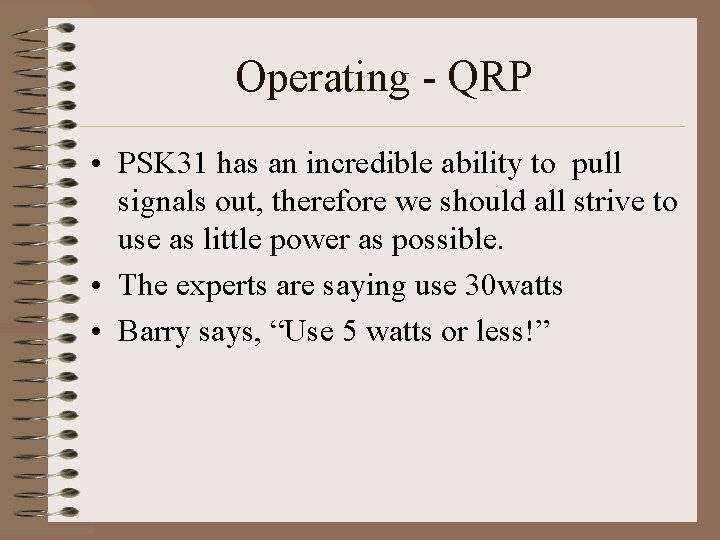 Operating - QRP

• PSK31 has an incredible ability to pull signals out, therefore we should all strive to use as little power as possible.
• The experts are saying use 30watts
• Barry says, “Use 5 watts or less!”